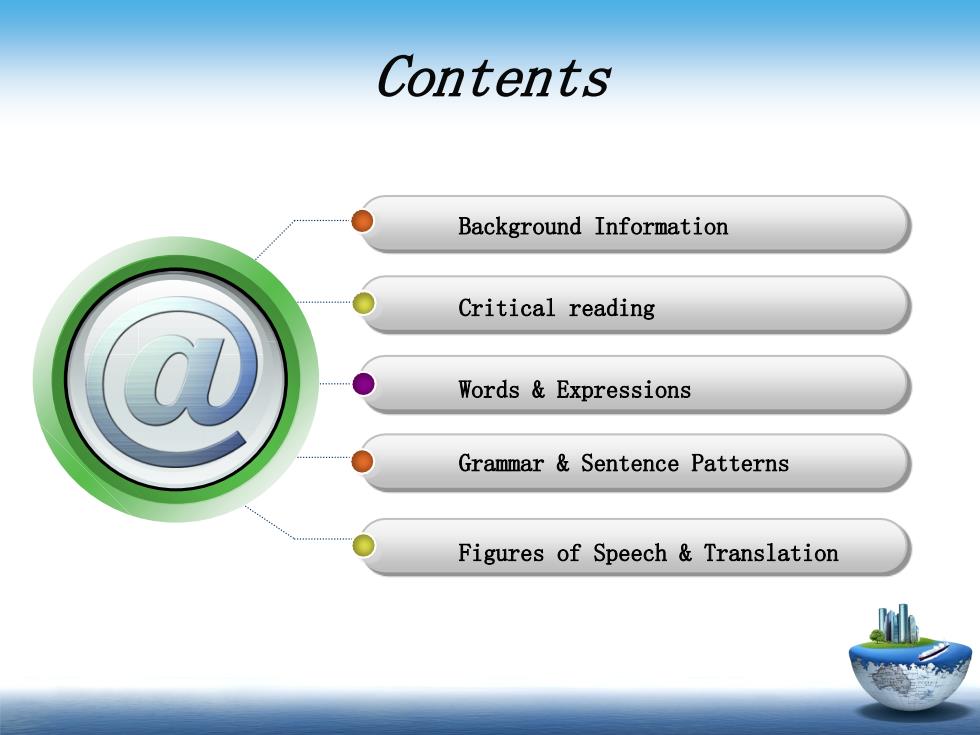 Contents

@

Background Information

Critical reading

Words & Expressions

Grammar & Sentence Patterns

Figures of Speech & Translation